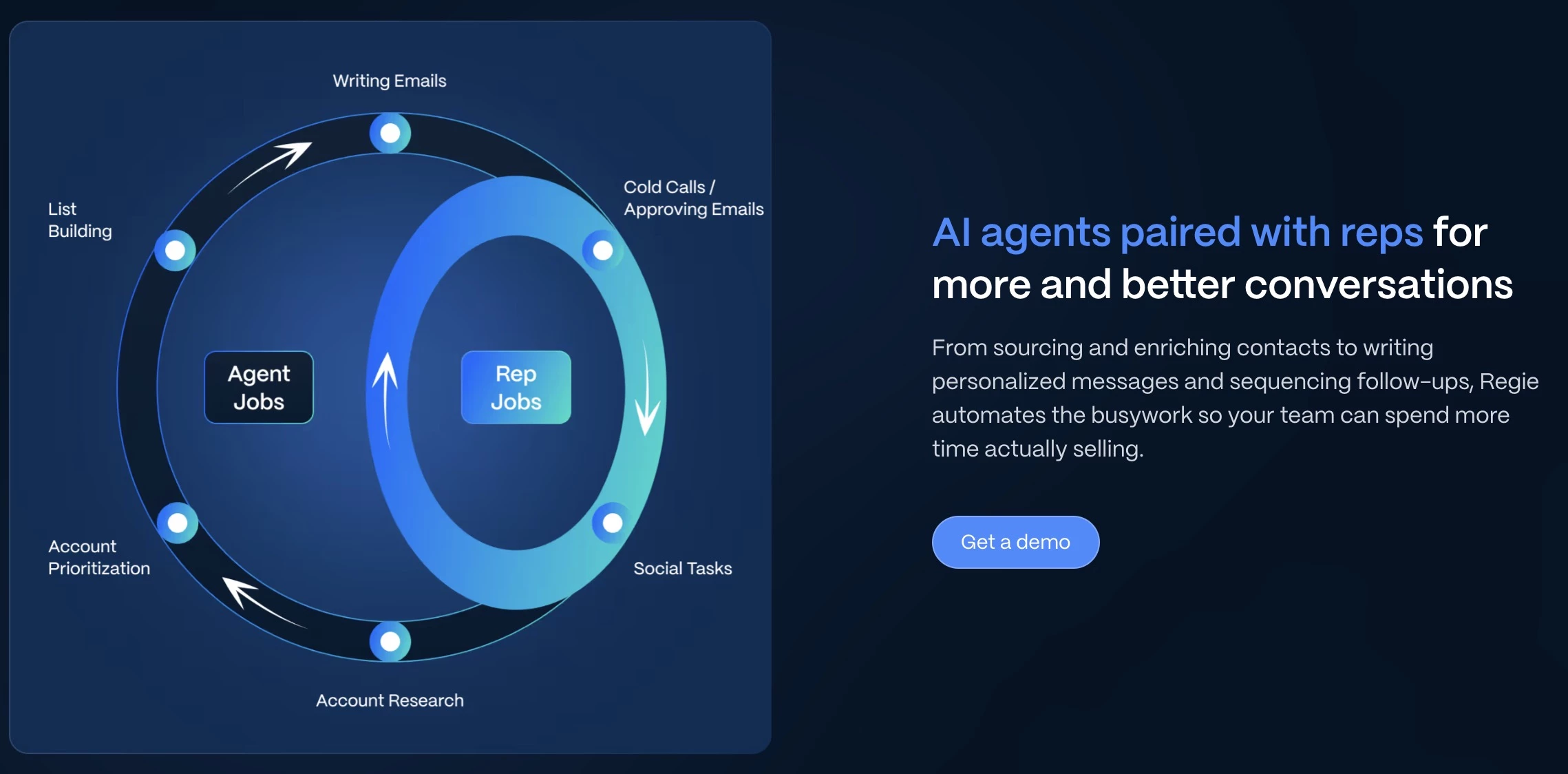 Writing Emails

List Building

Cold Calls / Approving Emails

Agent Jobs

Rep Jobs

Account Prioritization

Social Tasks

Account Research

AI agents paired with reps for more and better conversations

From sourcing and enriching contacts to writing personalized messages and sequencing follow-ups, Regie automates the busywork so your team can spend more time actually selling.

Get a demo